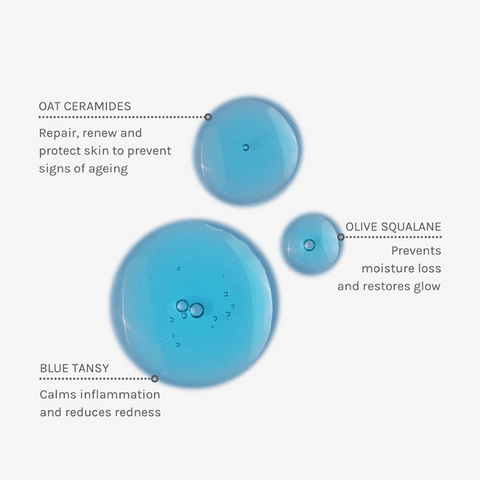 OAT CERAMIDES
Repair, renew and protect skin to prevent signs of ageing

OLIVE SQUALANE
Prevents moisture loss and restores glow

BLUE TANSY
Calms inflammation and reduces redness